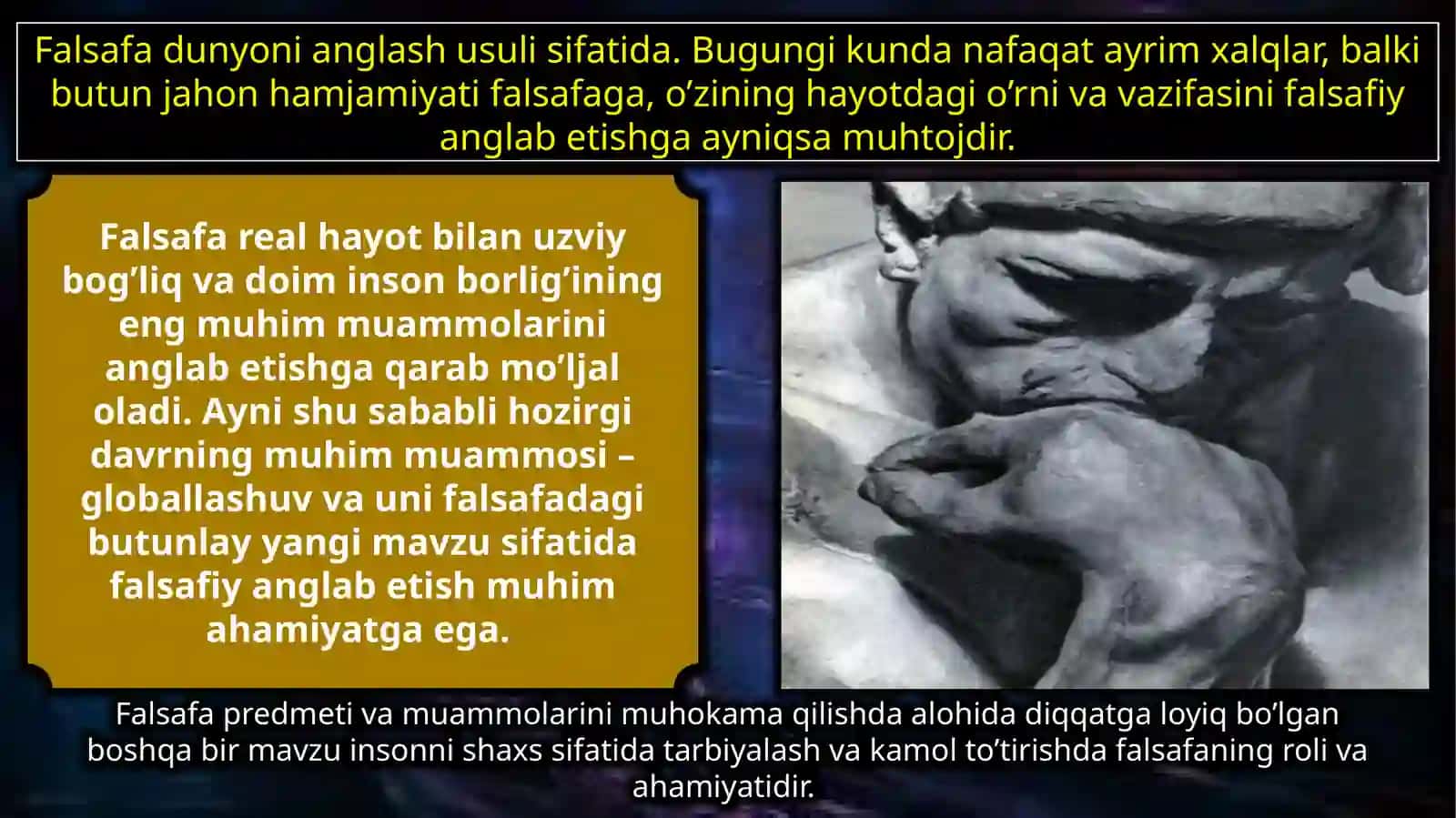 Falsafa dunyoni anglash usuli sifatida. Bugungi kunda nafaqat ayrim xalqlar, balki butun jahon hamjamiyati falsafaga, o’zining hayotdagi o’rni va vazifasini falsafiy anglab etishga ayniqsa muhtojdir.

Falsafa real hayot bilan uzviy bog’liq va doim inson borlig’ining eng muhim muammolarini anglab etishga qarab mo’ljal oladi. Ayni shu sababli hozirgi davrning muhim muammosi – globallashuv va uni falsafadagi butunlay yangi mavzu sifatida falsafiy anglab etish muhim ahamiyatga ega.

Falsafa predmeti va muammolarini muhokama qilishda alohida diqqatga loyiq bo’lgan boshqa bir mavzu insonni shaxs sifatida tarbiyalash va kamol to’tirishda falsafaning roli va ahamiyatidir.